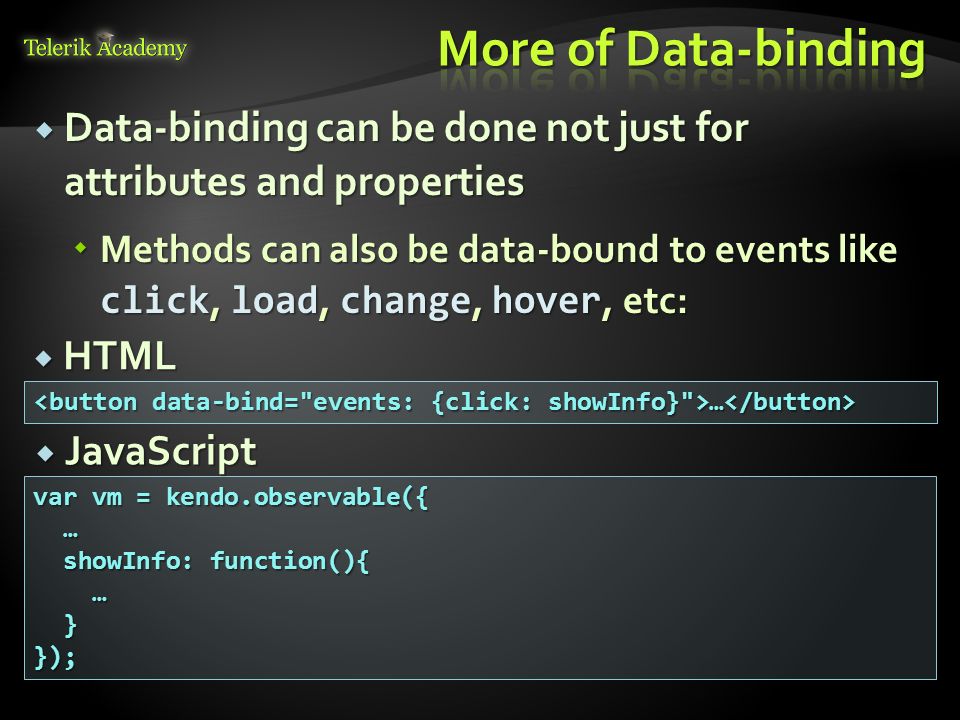 Telerik Academy

More of Data-binding

Data-binding can be done not just for attributes and properties

Methods can also be data-bound to events like click, load, change, hover, etc:

HTML

<button data-bind="events: {click: showInfo}">…</button>

JavaScript

var vm = kendo.observable({
  …
  showInfo: function(){
    …
  }
});